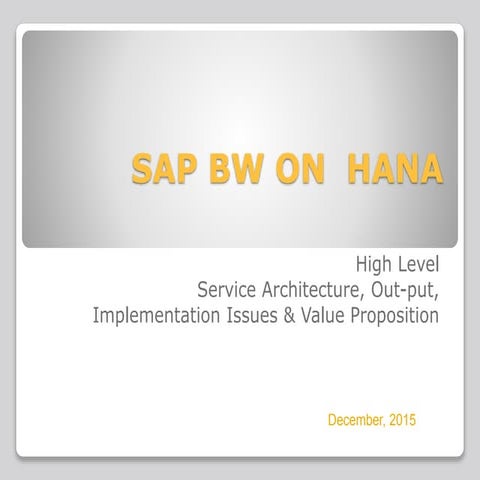 SAP BW ON  HANA

High Level
Service Architecture, Out-put,
Implementation Issues & Value Proposition

December, 2015